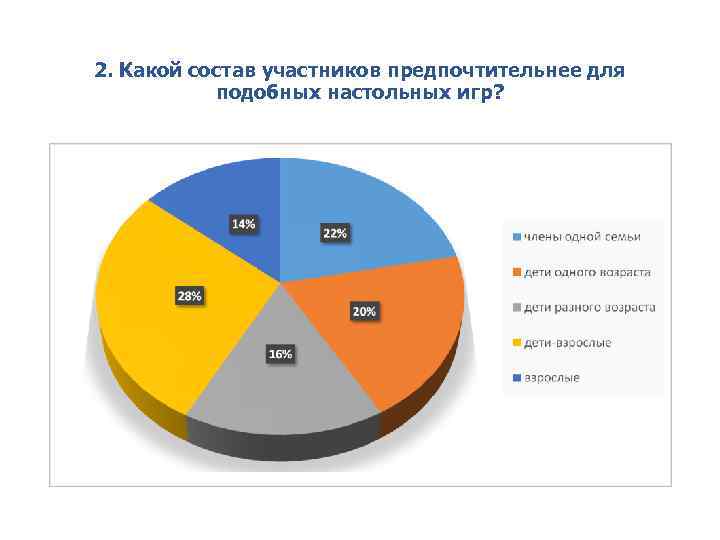 2. Какой состав участников предпочтительнее для подобных настольных игр?

14%

22%

28%

20%

16%

члены одной семьи

дети одного возраста

дети разного возраста

дети-взрослые

взрослые